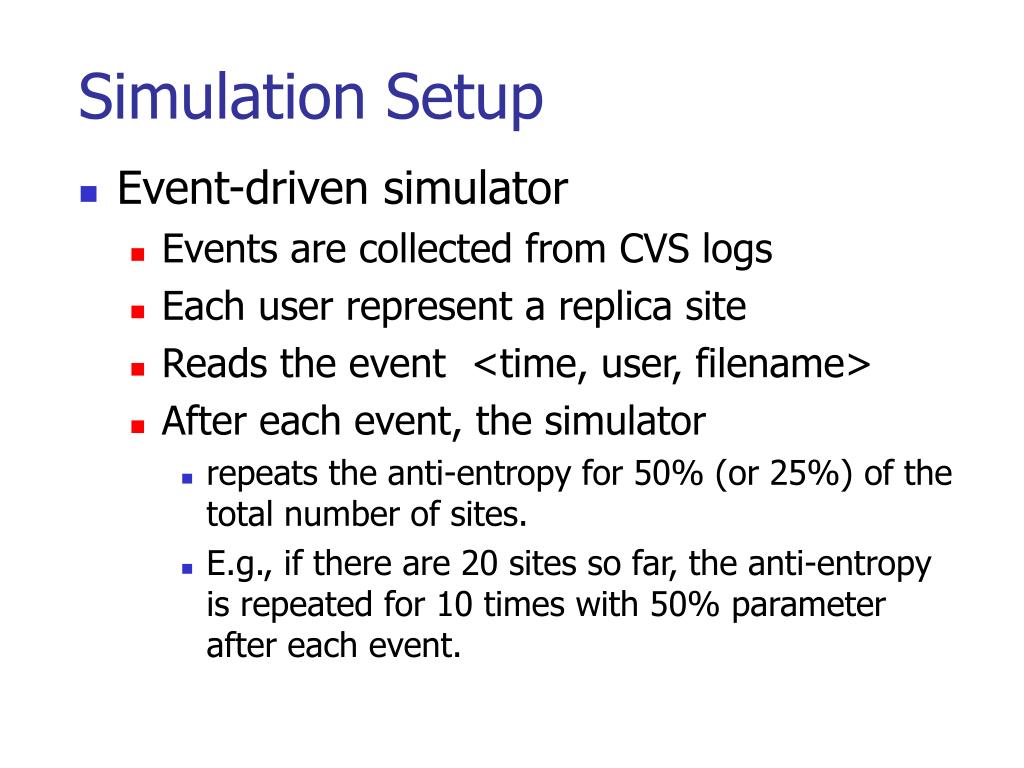 Simulation Setup

Event-driven simulator

Events are collected from CVS logs

Each user represent a replica site

Reads the event <time, user, filename>

After each event, the simulator

repeats the anti-entropy for 50% (or 25%) of the total number of sites.

E.g., if there are 20 sites so far, the anti-entropy is repeated for 10 times with 50% parameter after each event.